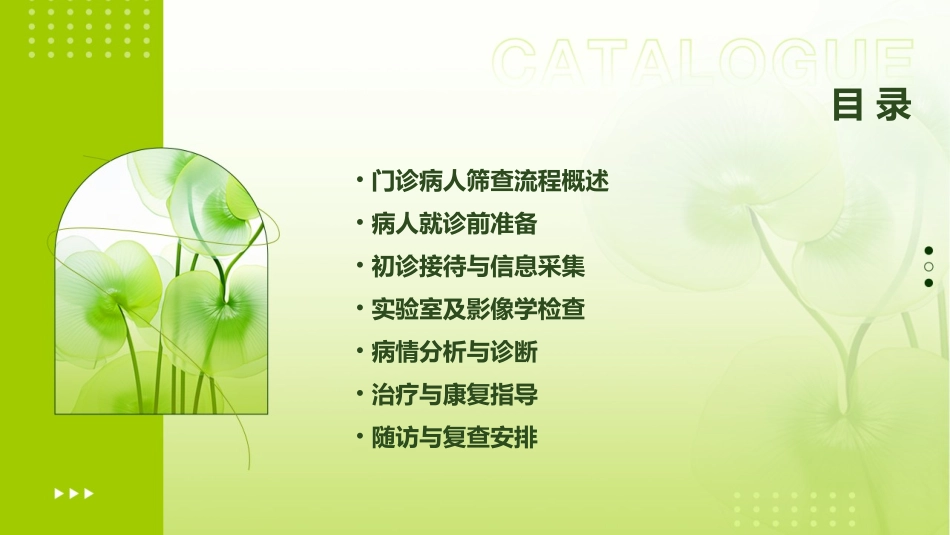 CATALOGUE
目录

• 门诊病人筛查流程概述
• 病人就诊前准备
• 初诊接待与信息采集
• 实验室及影像学检查
• 病情分析与诊断
• 治疗与康复指导
• 随访与复查安排